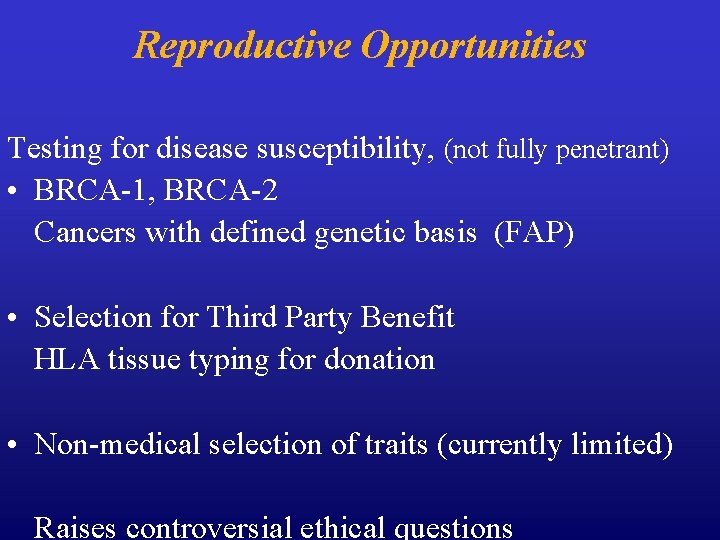 Reproductive Opportunities

Testing for disease susceptibility, (not fully penetrant)
• BRCA-1, BRCA-2
Cancers with defined genetic basis (FAP)

• Selection for Third Party Benefit
HLA tissue typing for donation

• Non-medical selection of traits (currently limited)

Raises controversial ethical questions